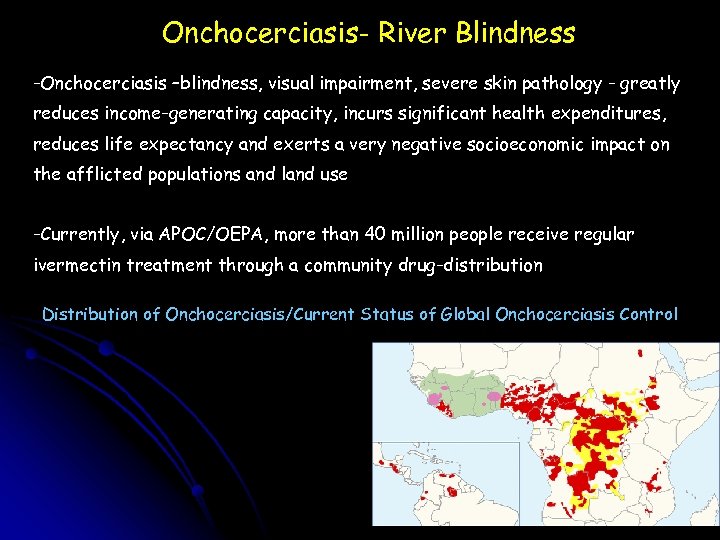 Onchocerciasis- River Blindness

-Onchocerciasis –blindness, visual impairment, severe skin pathology - greatly reduces income-generating capacity, incurs significant health expenditures, reduces life expectancy and exerts a very negative socioeconomic impact on the afflicted populations and land use

-Currently, via APOC/OEPA, more than 40 million people receive regular ivermectin treatment through a community drug-distribution

Distribution of Onchocerciasis/Current Status of Global Onchocerciasis Control